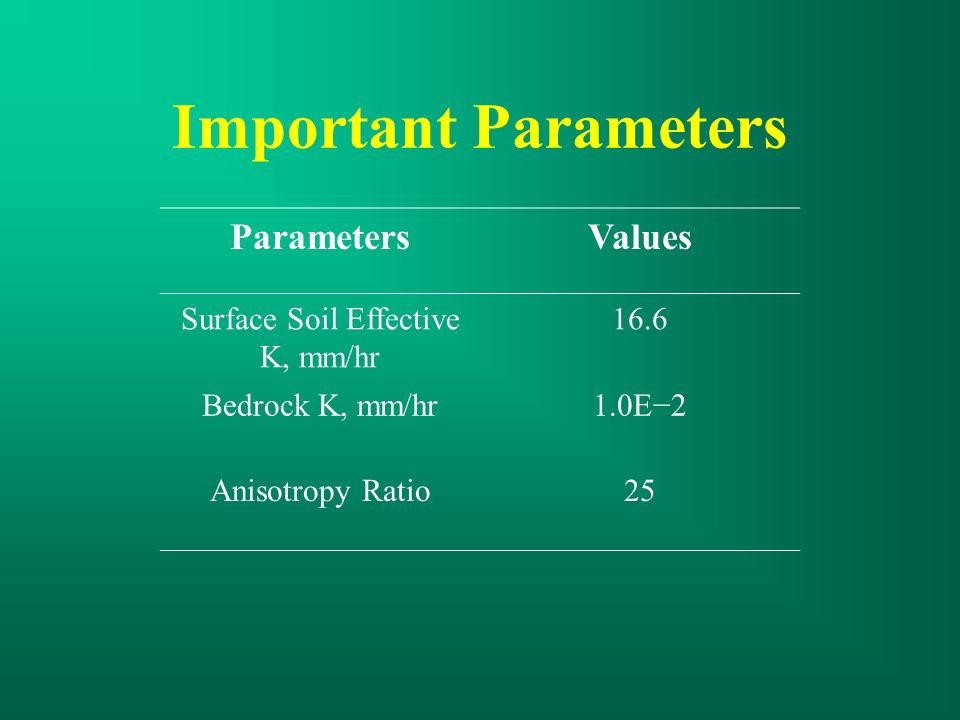 Important Parameters

| Parameters | Values |
|---|---|
| Surface Soil Effective K, mm/hr | 16.6 |
| Bedrock K, mm/hr | 1.0E−2 |
| Anisotropy Ratio | 25 |